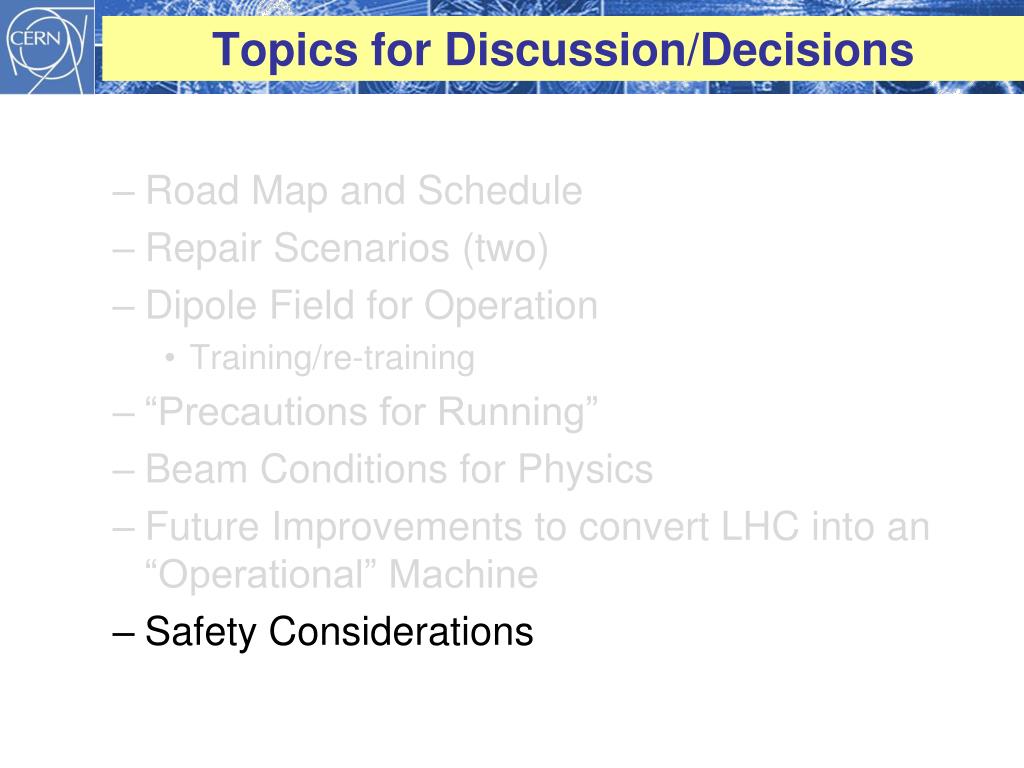 CERN

Topics for Discussion/Decisions

– Road Map and Schedule
– Repair Scenarios (two)
– Dipole Field for Operation
• Training/re-training
– “Precautions for Running”
– Beam Conditions for Physics
– Future Improvements to convert LHC into an “Operational” Machine
– Safety Considerations